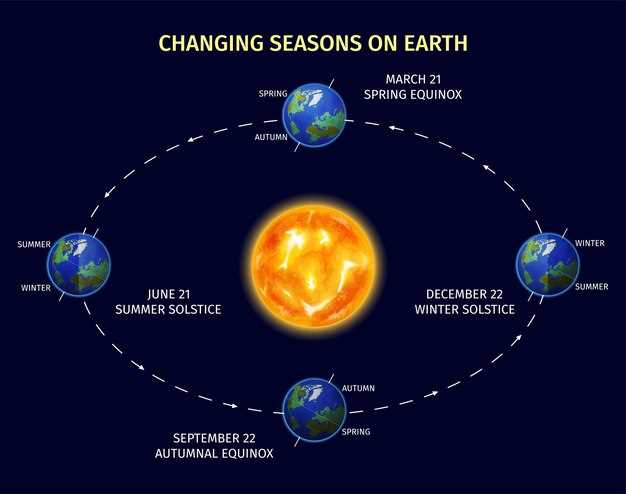 CHANGING SEASONS ON EARTH

SPRING
AUTUMN

MARCH 21
SPRING EQUINOX

SUMMER
WINTER

JUNE 21
SUMMER SOLSTICE

WINTER
SUMMER

DECEMBER 22
WINTER SOLSTICE

AUTUMN
SPRING

SEPTEMBER 22
AUTUMNAL EQUINOX